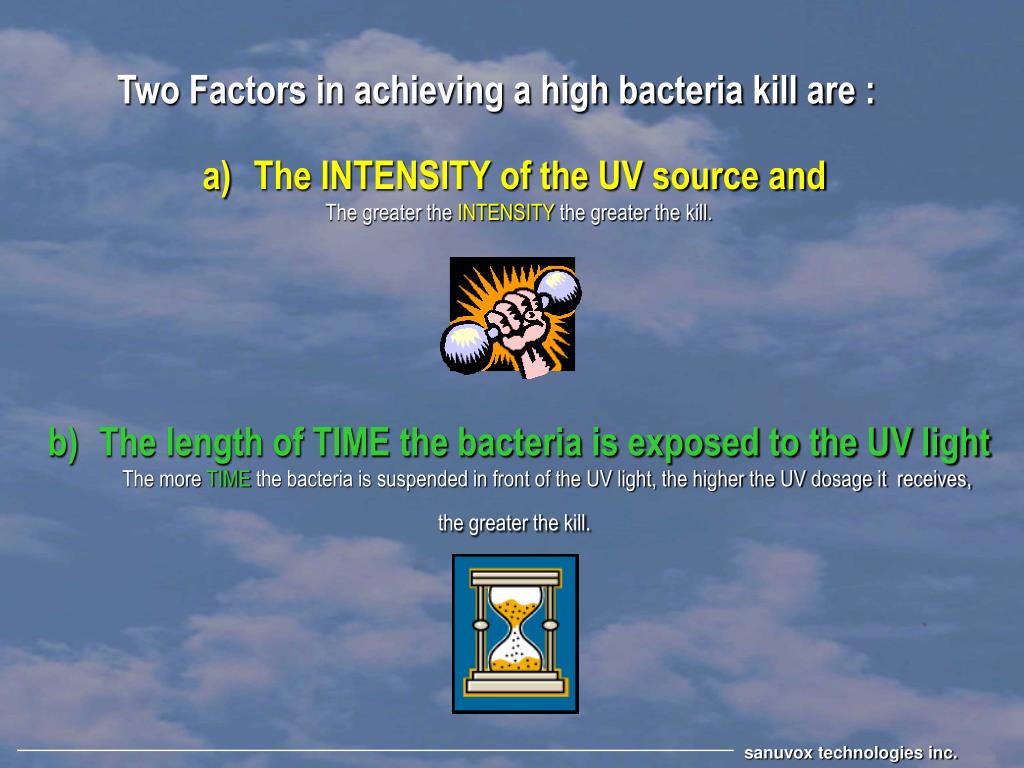 Two Factors in achieving a high bacteria kill are :

a) The INTENSITY of the UV source and

The greater the INTENSITY the greater the kill.

b) The length of TIME the bacteria is exposed to the UV light

The more TIME the bacteria is suspended in front of the UV light, the higher the UV dosage it receives, the greater the kill.

sanuvox technologies inc.